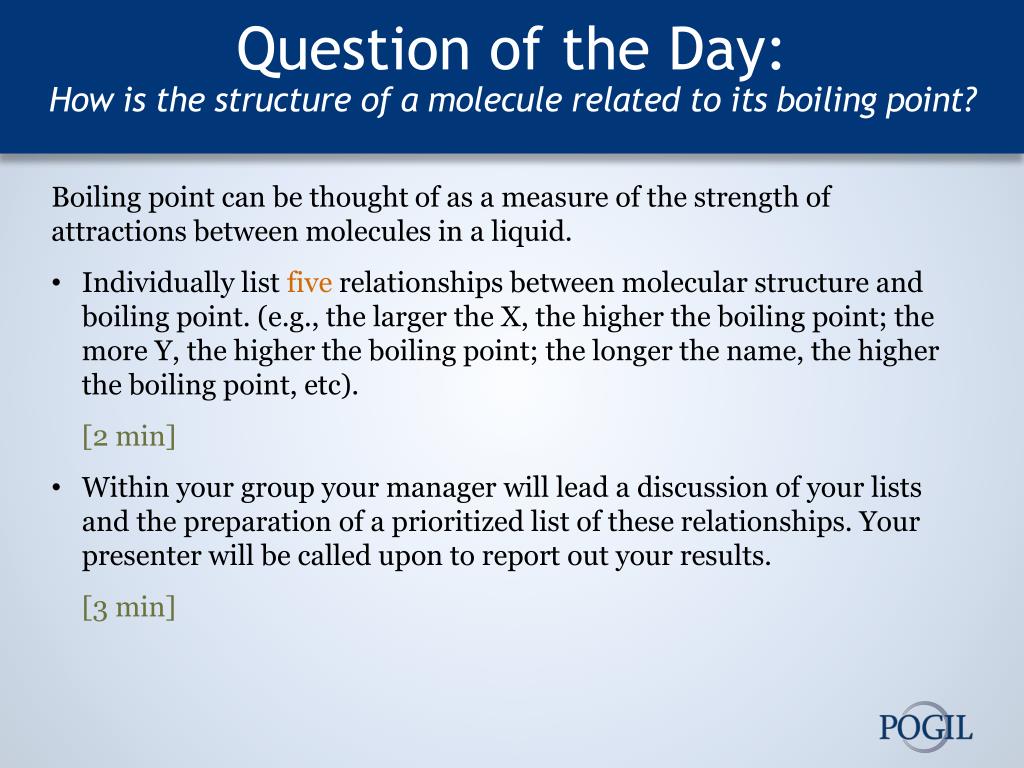 Question of the Day:
How is the structure of a molecule related to its boiling point?

Boiling point can be thought of as a measure of the strength of attractions between molecules in a liquid.

• Individually list five relationships between molecular structure and boiling point. (e.g., the larger the X, the higher the boiling point; the more Y, the higher the boiling point; the longer the name, the higher the boiling point, etc).

[2 min]

• Within your group your manager will lead a discussion of your lists and the preparation of a prioritized list of these relationships. Your presenter will be called upon to report out your results.

[3 min]

POGIL